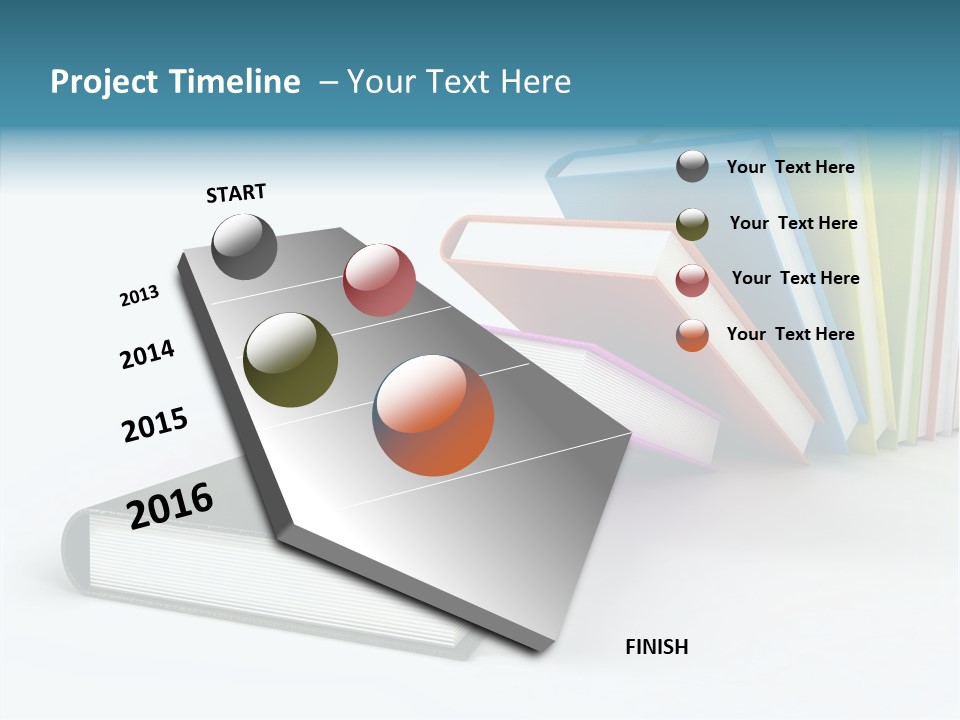 Project Timeline – Your Text Here

START

2013

2014

2015

2016

FINISH

Your Text Here

Your Text Here

Your Text Here

Your Text Here